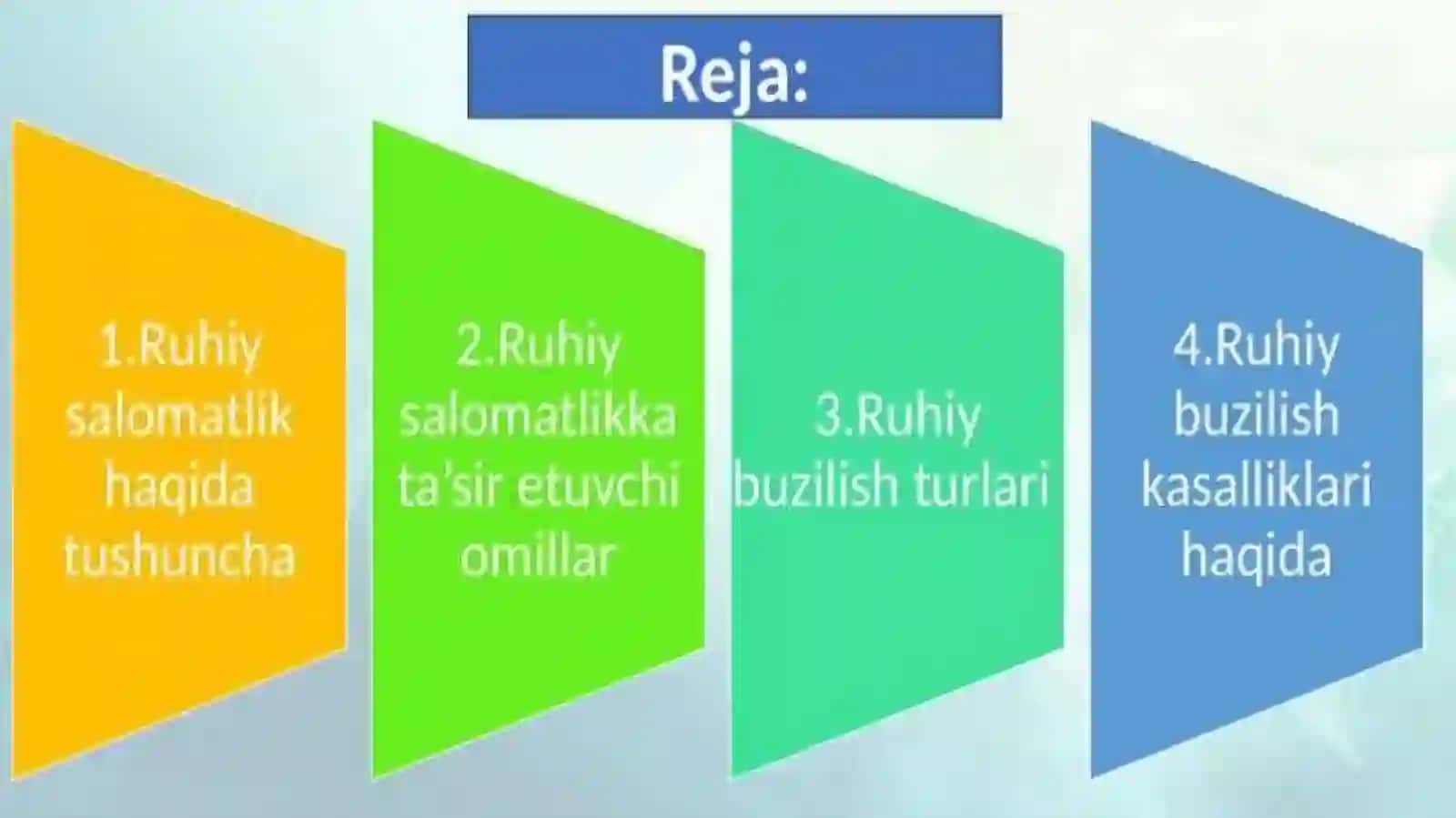 Reja:

1.Ruhiy salomatlik haqida tushuncha

2.Ruhiy salomatlikka ta’sir etuvchi omillar

3.Ruhiy buzilish turlari

4.Ruhiy buzilish kasalliklari haqida